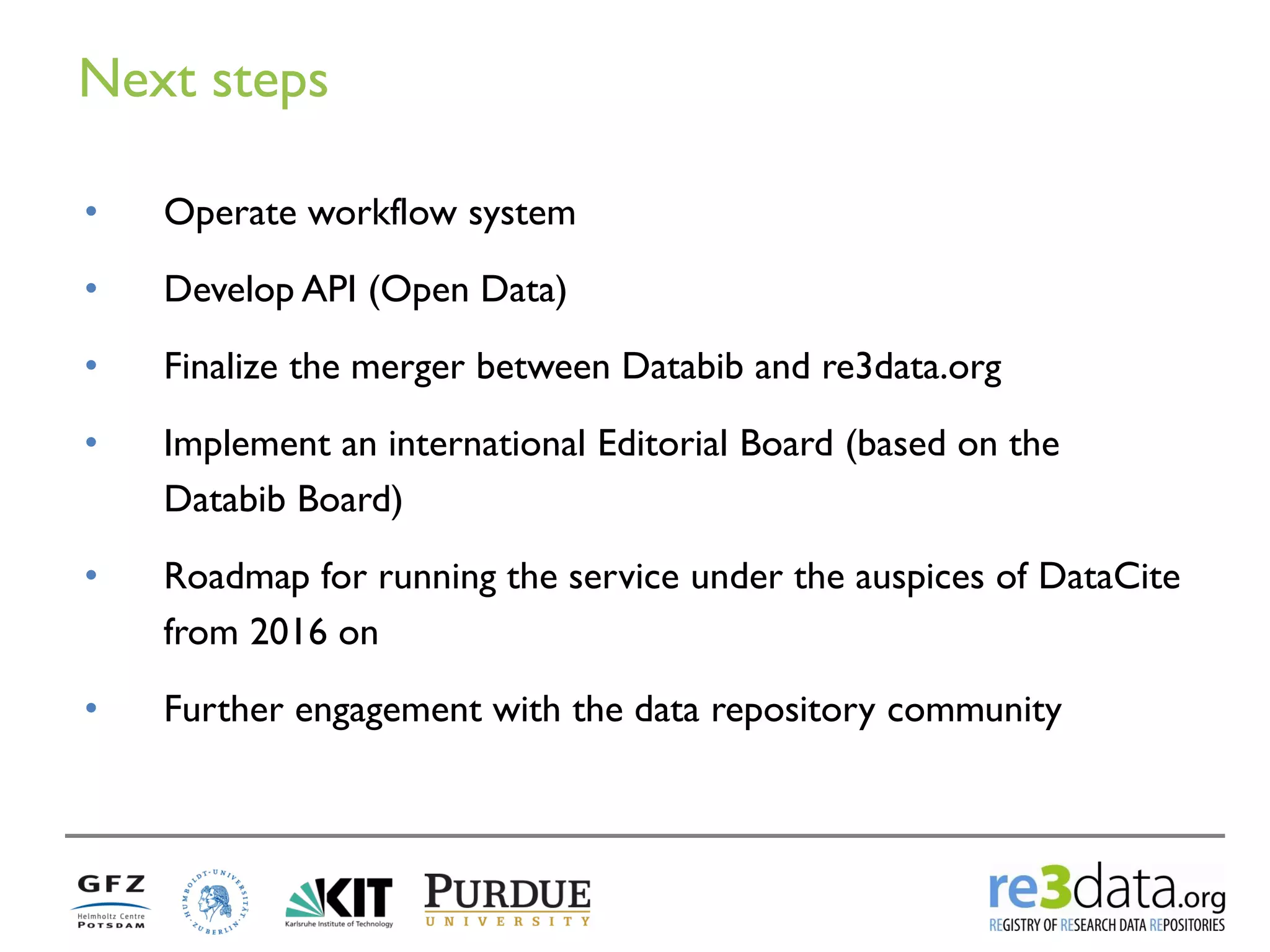 Next steps

• Operate workflow system

• Develop API (Open Data)

• Finalize the merger between Databib and re3data.org

• Implement an international Editorial Board (based on the Databib Board)

• Roadmap for running the service under the auspices of DataCite from 2016 on

• Further engagement with the data repository community

GFZ
Helmholtz Centre
POTSDAM

HUMBOLDT-UNIVERSITÄT ZU BERLIN

KIT
Karlsruhe Institute of Technology

PURDUE
UNIVERSITY

re3data.org
REGISTRY OF RESEARCH DATA REPOSITORIES